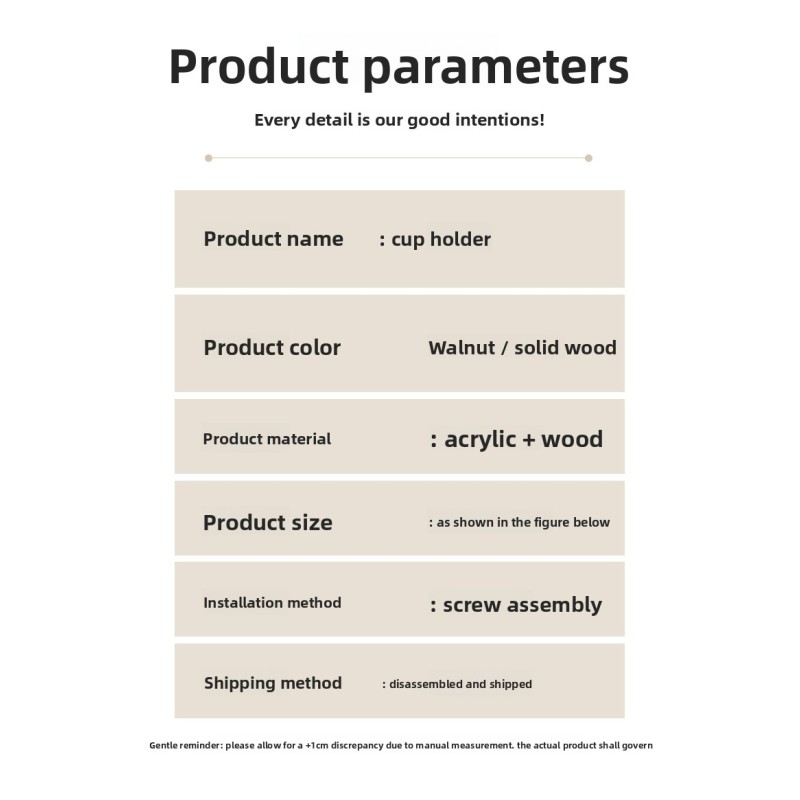 Product parameters

Every detail is our good intentions!

Product name : cup holder

Product color Walnut / solid wood

Product material : acrylic + wood

Product size : as shown in the figure below

Installation method : screw assembly

Shipping method : disassembled and shipped

Gentle reminder: please allow for a +1cm discrepancy due to manual measurement. the actual product shall govern